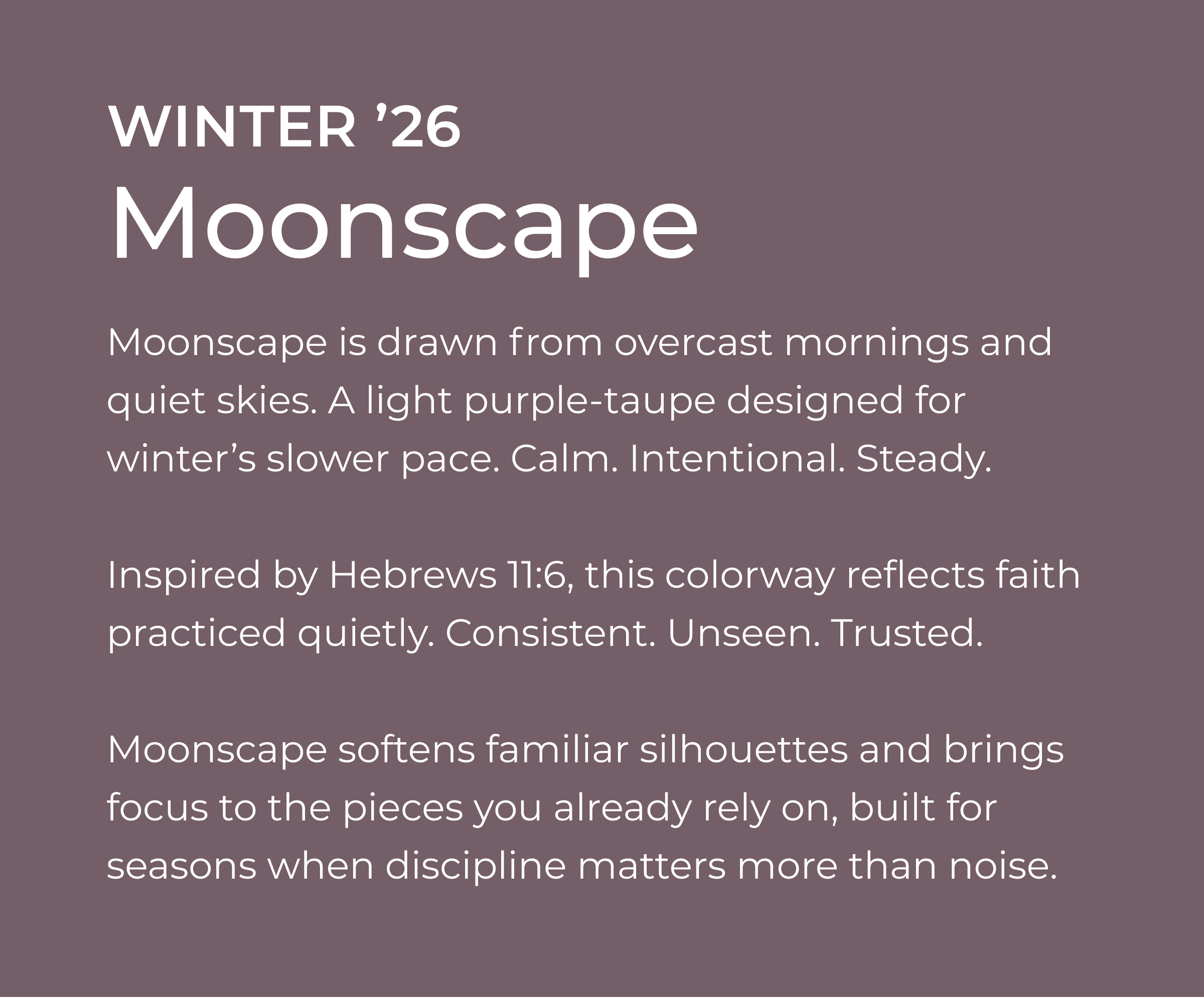 WINTER ’26
Moonscape

Moonscape is drawn from overcast mornings and quiet skies. A light purple-taupe designed for winter’s slower pace. Calm. Intentional. Steady.

Inspired by Hebrews 11:6, this colorway reflects faith practiced quietly. Consistent. Unseen. Trusted.

Moonscape softens familiar silhouettes and brings focus to the pieces you already rely on, built for seasons when discipline matters more than noise.